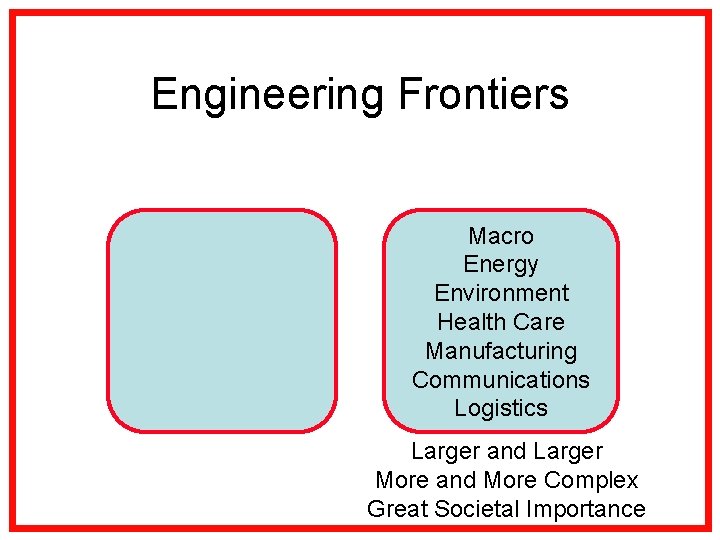 Engineering Frontiers

Macro
Energy
Environment
Health Care
Manufacturing
Communications
Logistics

Larger and Larger
More and More Complex
Great Societal Importance